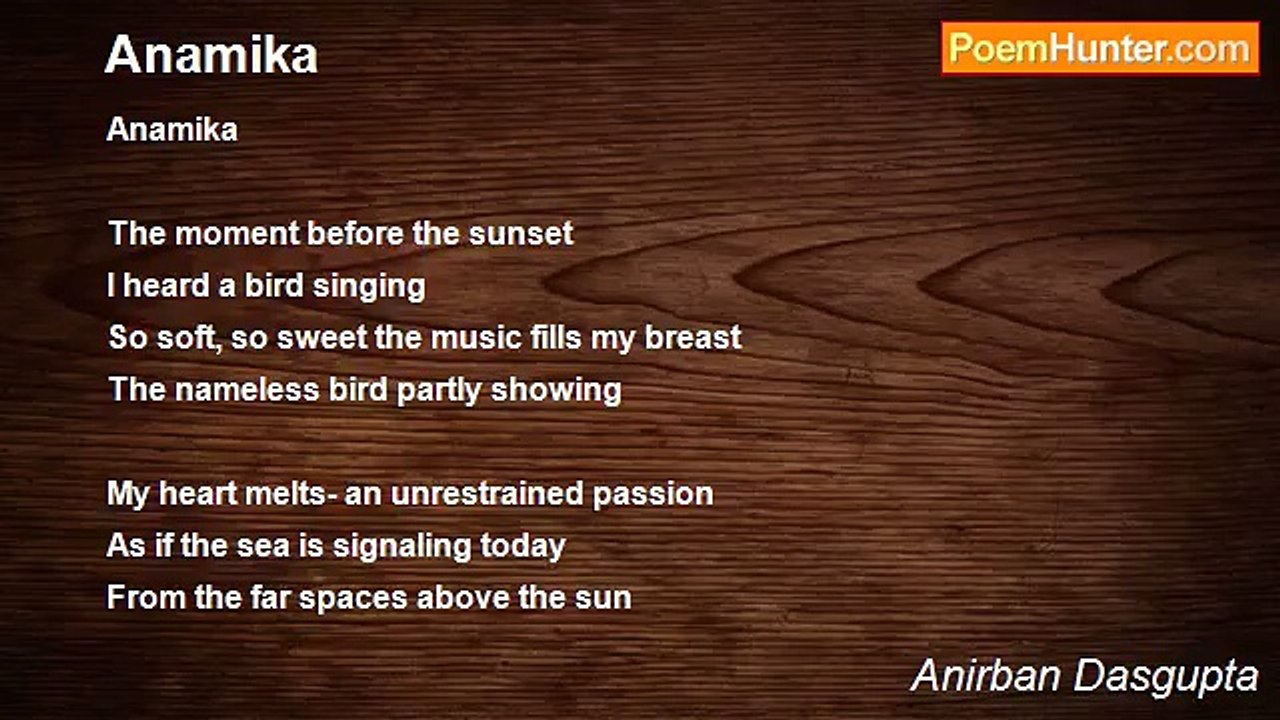 Anamika

PoemHunter.com

Anamika

The moment before the sunset
I heard a bird singing
So soft, so sweet the music fills my breast
The nameless bird partly showing

My heart melts- an unrestrained passion
As if the sea is signaling today
From the far spaces above the sun

Anirban Dasgupta